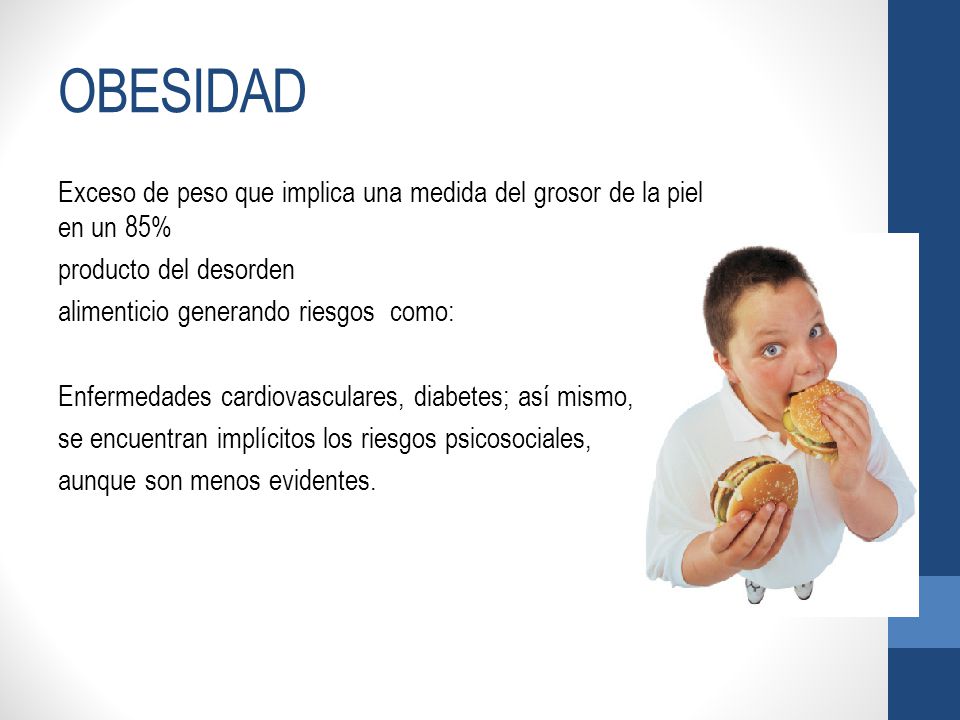 OBESIDAD

Exceso de peso que implica una medida del grosor de la piel en un 85%
producto del desorden
alimenticio generando riesgos como:

Enfermedades cardiovasculares, diabetes; así mismo,
se encuentran implícitos los riesgos psicosociales,
aunque son menos evidentes.